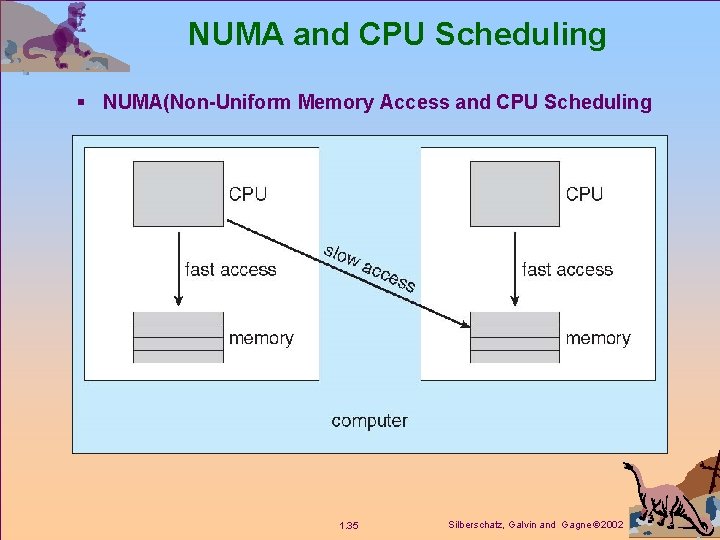 NUMA and CPU Scheduling

▪ NUMA(Non-Uniform Memory Access and CPU Scheduling

CPU

fast access

memory

slow access

CPU

fast access

memory

computer

1.35

Silberschatz, Galvin and Gagne©2002